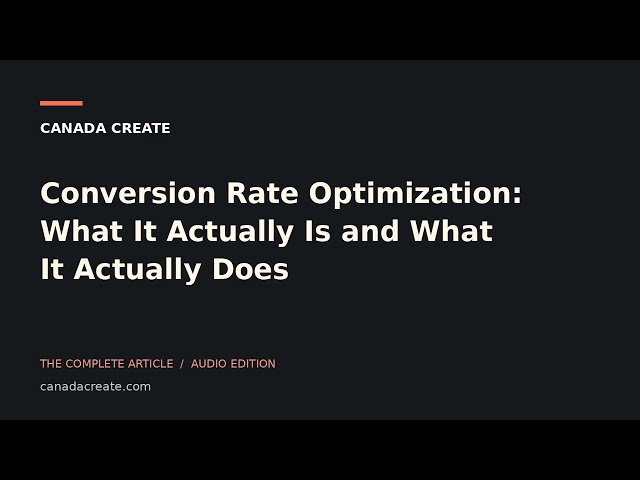 CANADA CREATE

Conversion Rate Optimization: What It Actually Is and What It Actually Does

THE COMPLETE ARTICLE / AUDIO EDITION

canadacreate.com